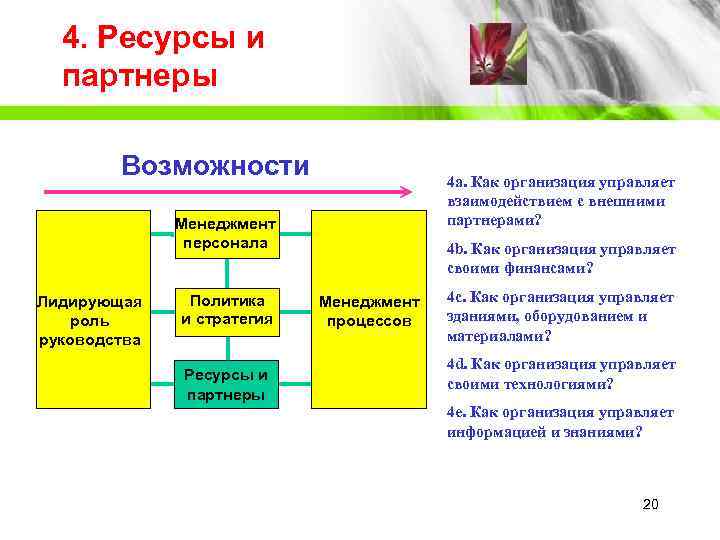 4. Ресурсы и партнеры

Возможности

Лидирующая роль руководства

Менеджмент персонала

Политика и стратегия

Ресурсы и партнеры

Менеджмент процессов

4a. Как организация управляет взаимодействием с внешними партнерами?

4b. Как организация управляет своими финансами?

4c. Как организация управляет зданиями, оборудованием и материалами?

4d. Как организация управляет своими технологиями?

4e. Как организация управляет информацией и знаниями?

20